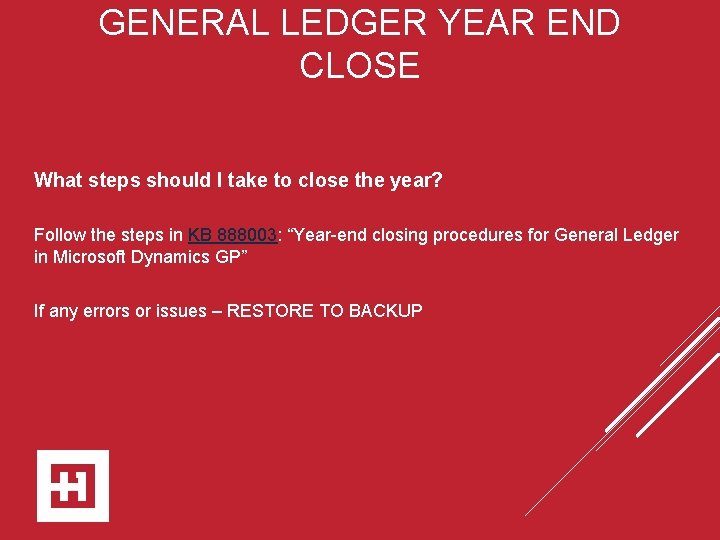 GENERAL LEDGER YEAR END CLOSE

What steps should I take to close the year?

Follow the steps in KB 888003: “Year-end closing procedures for General Ledger in Microsoft Dynamics GP”

If any errors or issues – RESTORE TO BACKUP